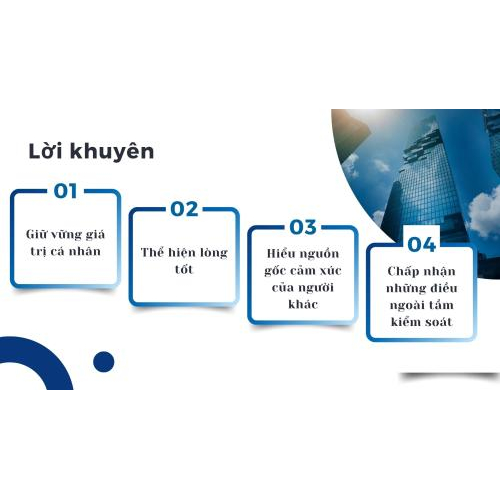 Lời khuyên

01

Giữ vững giá trị cá nhân

02

Thể hiện lòng tốt

03

Hiểu nguồn gốc cảm xúc của người khác

04

Chấp nhận những điều ngoài tầm kiểm soát